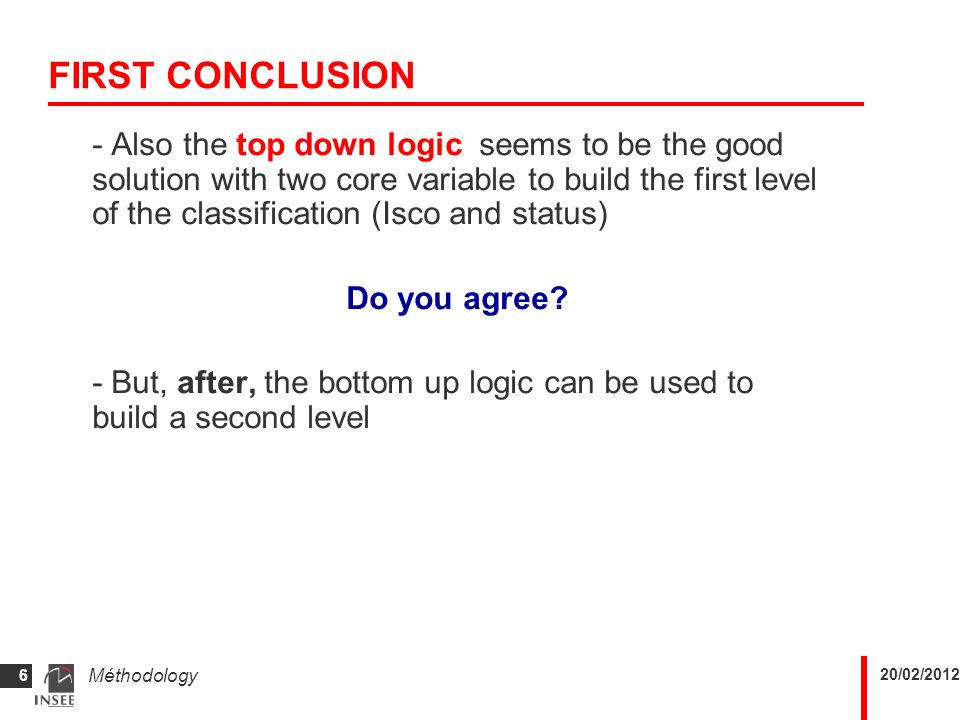 FIRST CONCLUSION

- Also the top down logic seems to be the good solution with two core variable to build the first level of the classification (Isco and status)

Do you agree?

- But, after, the bottom up logic can be used to build a second level

6 INSEE Méthodology

20/02/2012